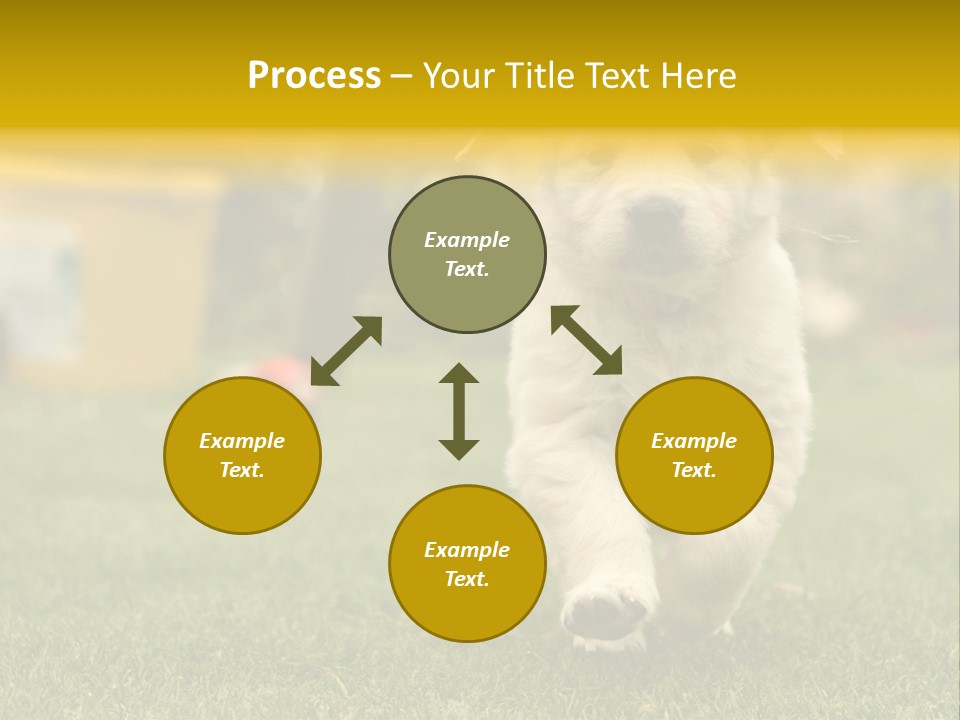 Process – Your Title Text Here

Example Text.

Example Text.

Example Text.

Example Text.